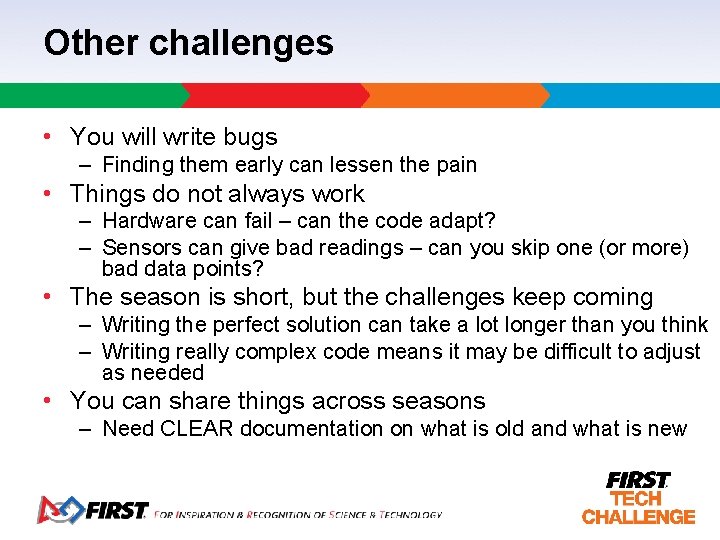 Other challenges

• You will write bugs
  – Finding them early can lessen the pain
• Things do not always work
  – Hardware can fail – can the code adapt?
  – Sensors can give bad readings – can you skip one (or more) bad data points?
• The season is short, but the challenges keep coming
  – Writing the perfect solution can take a lot longer than you think
  – Writing really complex code means it may be difficult to adjust as needed
• You can share things across seasons
  – Need CLEAR documentation on what is old and what is new

FIRST FOR INSPIRATION & RECOGNITION OF SCIENCE & TECHNOLOGY

FIRST TECH CHALLENGE